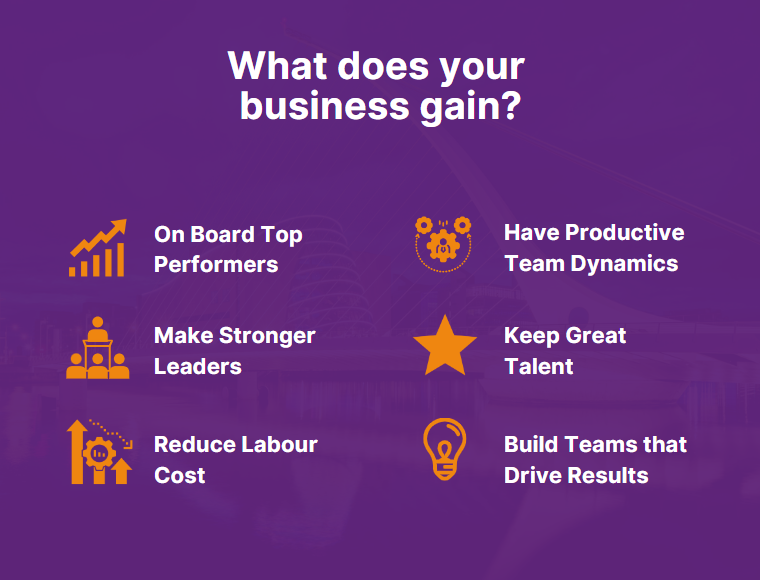 What does your business gain?

On Board Top Performers

Make Stronger Leaders

Reduce Labour Cost

Have Productive Team Dynamics

Keep Great Talent

Build Teams that Drive Results